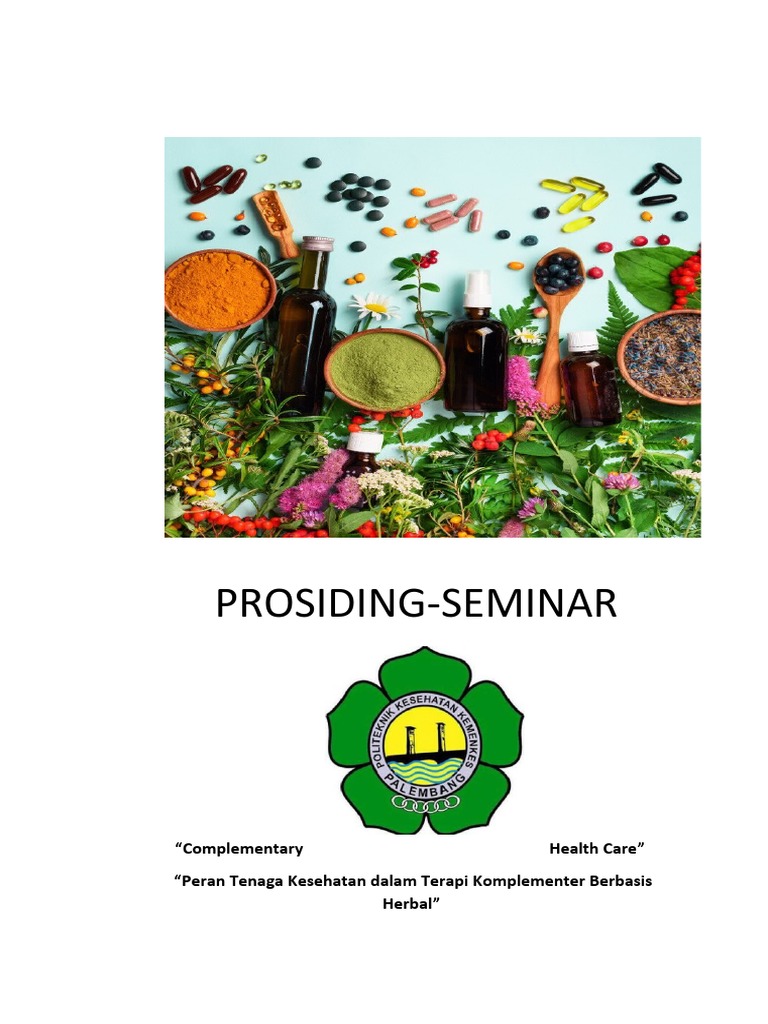 PROSIDING-SEMINAR

POLITEKNIK KESEHATAN KEMENKES
PALEMBANG

“Complementary Health Care”

“Peran Tenaga Kesehatan dalam Terapi Komplementer Berbasis Herbal”